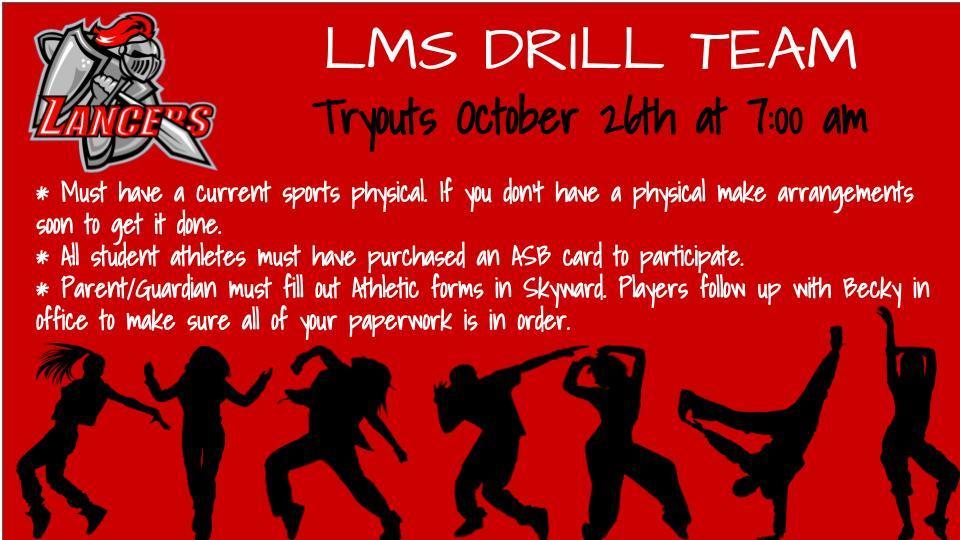 LANCERS

LMS DRILL TEAM

Tryouts October 26th at 7:00 am

* Must have a current sports physical. If you don't have a physical make arrangements soon to get it done.
* All student athletes must have purchased an ASB card to participate.
* Parent/Guardian must fill out Athletic forms in Skyward. Players follow up with Becky in office to make sure all of your paperwork is in order.